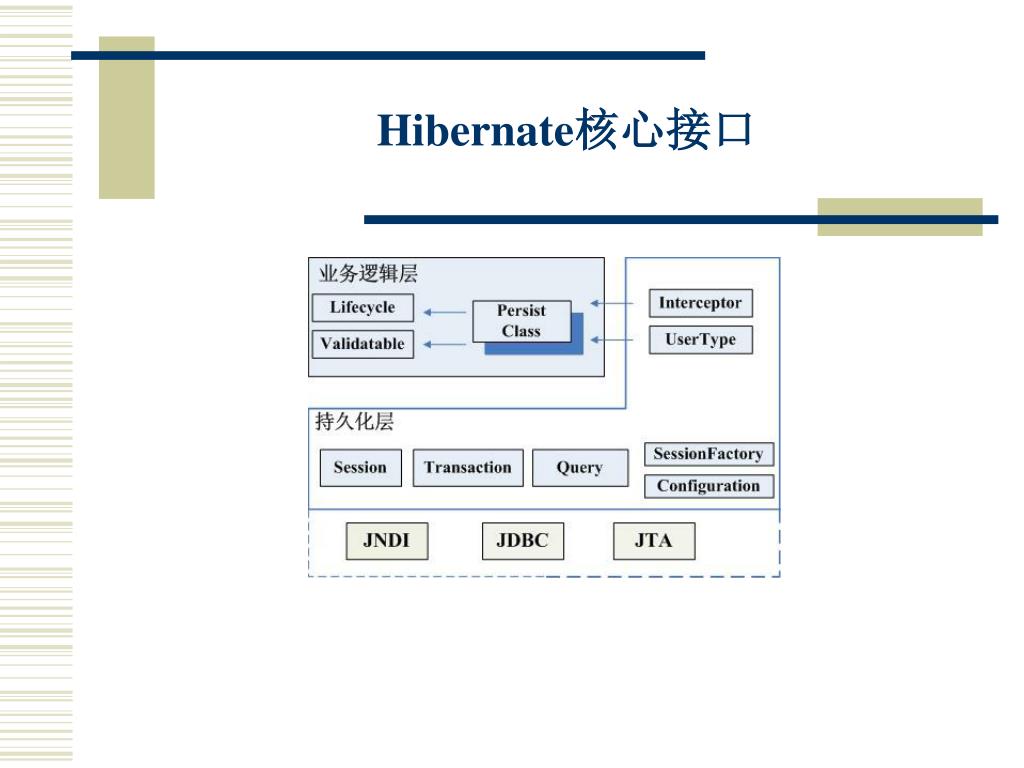 Hibernate核心接口

业务逻辑层

Lifecycle

Validatable

Persist Class

Interceptor

UserType

持久化层

Session

Transaction

Query

SessionFactory

Configuration

JNDI

JDBC

JTA